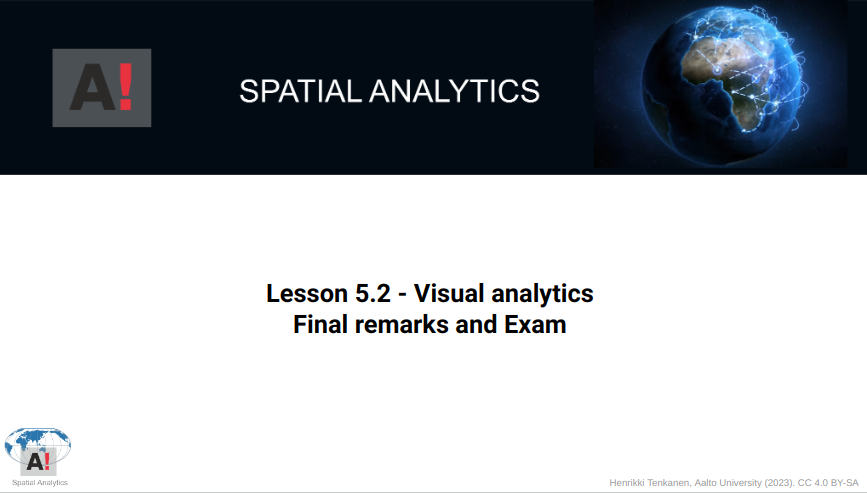 A!

SPATIAL ANALYTICS

Lesson 5.2 - Visual analytics
Final remarks and Exam

A!
Spatial Analytics

Henrikki Tenkanen, Aalto University (2023). CC 4.0 BY-SA